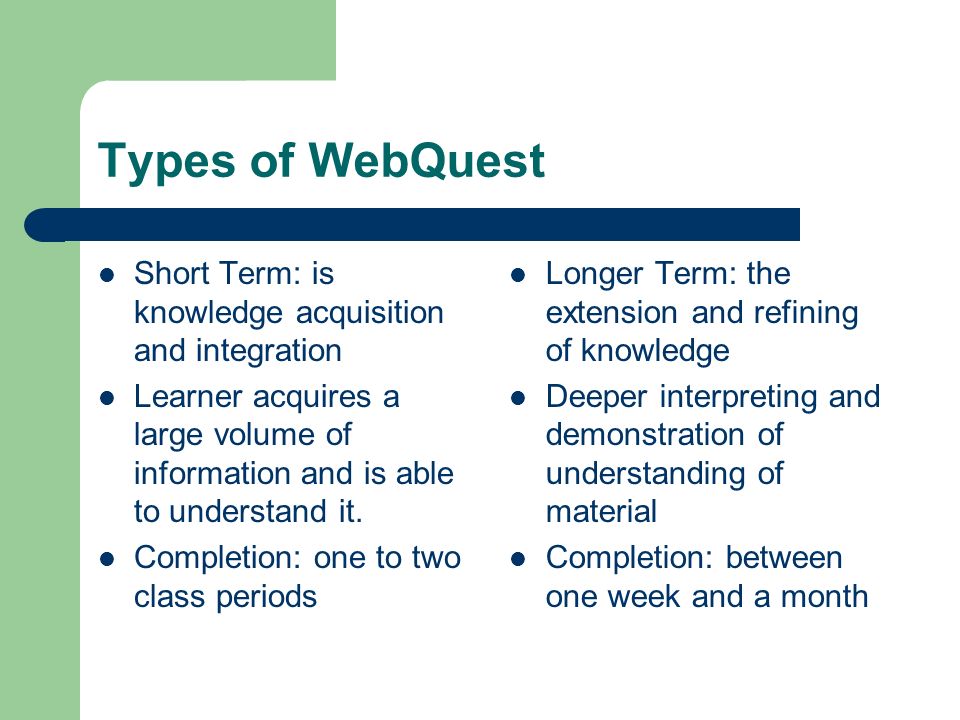 Types of WebQuest

- Short Term: is knowledge acquisition and integration
- Learner acquires a large volume of information and is able to understand it.
- Completion: one to two class periods

- Longer Term: the extension and refining of knowledge
- Deeper interpreting and demonstration of understanding of material
- Completion: between one week and a month